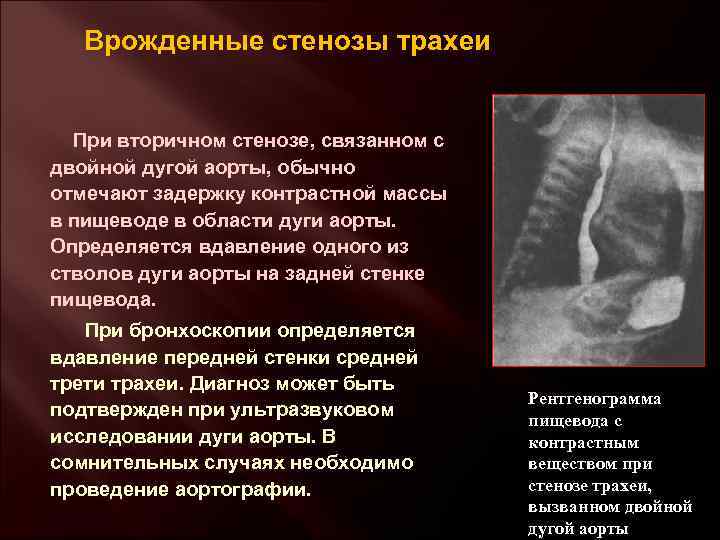 Врожденные стенозы трахеи

При вторичном стенозе, связанном с двойной дугой аорты, обычно отмечают задержку контрастной массы в пищеводе в области дуги аорты. Определяется вдавление одного из стволов дуги аорты на задней стенке пищевода.

При бронхоскопии определяется вдавление передней стенки средней трети трахеи. Диагноз может быть подтвержден при ультразвуковом исследовании дуги аорты. В сомнительных случаях необходимо проведение аортографии.

Рентгенограмма пищевода с контрастным веществом при стенозе трахеи, вызванном двойной дугой аорты